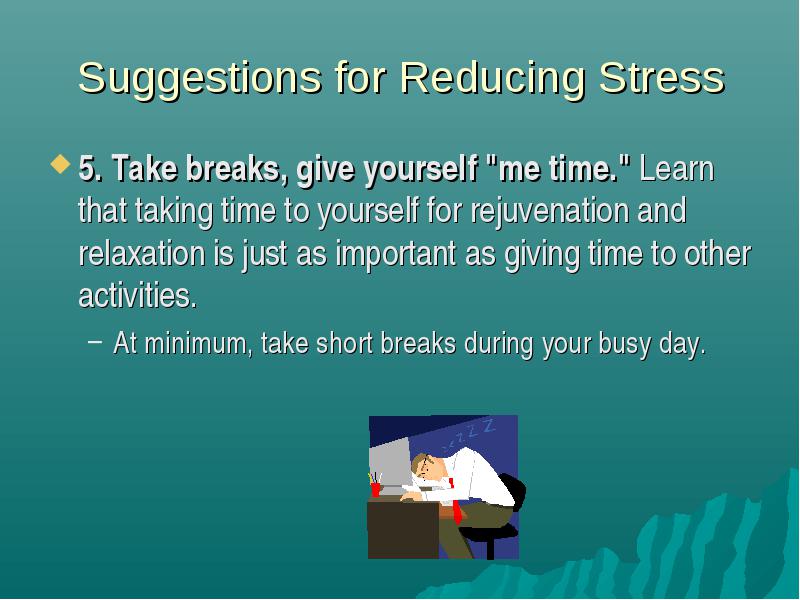 Suggestions for Reducing Stress

5. Take breaks, give yourself "me time." Learn that taking time to yourself for rejuvenation and relaxation is just as important as giving time to other activities.

– At minimum, take short breaks during your busy day.

z z z Z